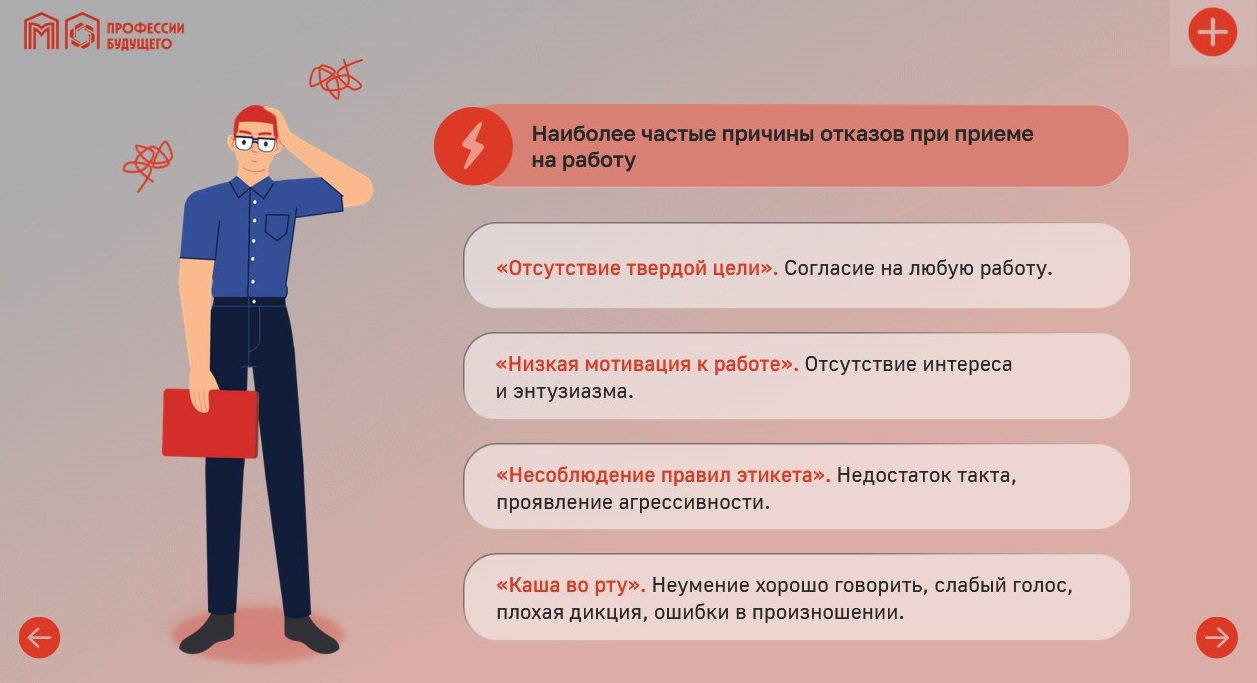 ПРОФЕССИИ БУДУЩЕГО

Наиболее частые причины отказов при приеме на работу

«Отсутствие твердой цели». Согласие на любую работу.

«Низкая мотивация к работе». Отсутствие интереса и энтузиазма.

«Несоблюдение правил этикета». Недостаток такта, проявление агрессивности.

«Каша во рту». Неумение хорошо говорить, слабый голос, плохая дикция, ошибки в произношении.